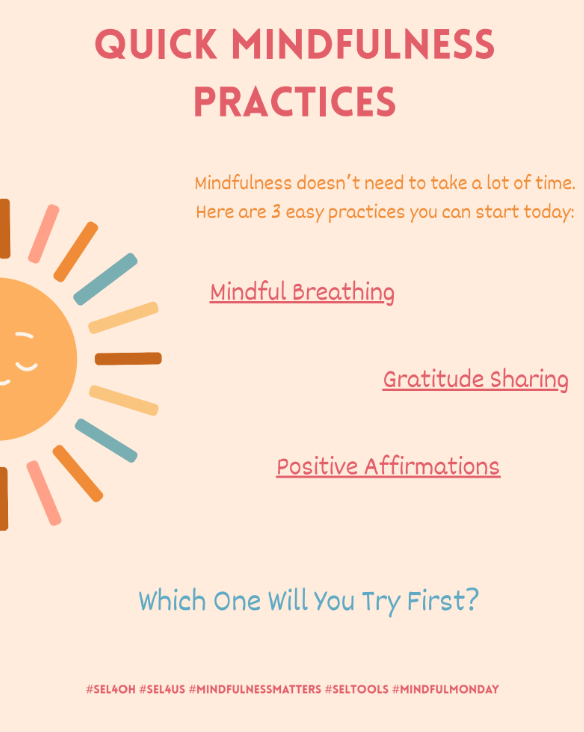 QUICK MINDFULNESS PRACTICES

Mindfulness doesn't need to take a lot of time. Here are 3 easy practices you can start today:

Mindful Breathing

Gratitude Sharing

Positive Affirmations

Which One Will You Try First?

#SEL4OH #SEL4US #MINDFULNESSMATTERS #SELTOOLS #MINDFULMONDAY